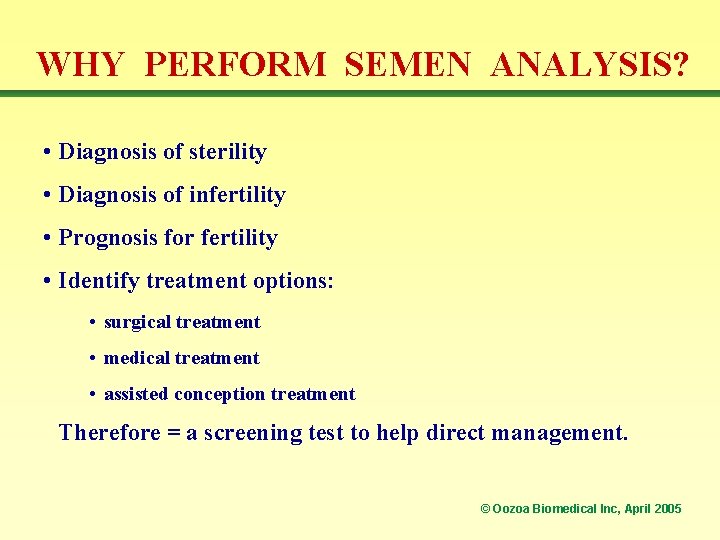 WHY PERFORM SEMEN ANALYSIS?

• Diagnosis of sterility

• Diagnosis of infertility

• Prognosis for fertility

• Identify treatment options:

• surgical treatment

• medical treatment

• assisted conception treatment

Therefore = a screening test to help direct management.

© Oozoa Biomedical Inc, April 2005